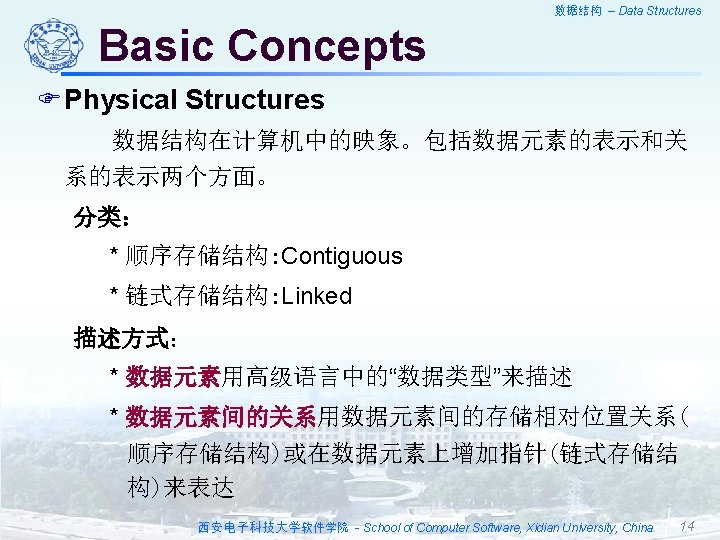 数据结构 – Data Structures

Basic Concepts

Physical Structures

数据结构在计算机中的映象。包括数据元素的表示和关系的表示两个方面。

分类：

* 顺序存储结构：Contiguous

* 链式存储结构：Linked

描述方式：

* 数据元素用高级语言中的“数据类型”来描述

* 数据元素间的关系用数据元素间的存储相对位置关系（顺序存储结构）或在数据元素上增加指针（链式存储结构）来表达

西安电子科技大学软件学院 - School of Computer Software, Xidian University, China 14